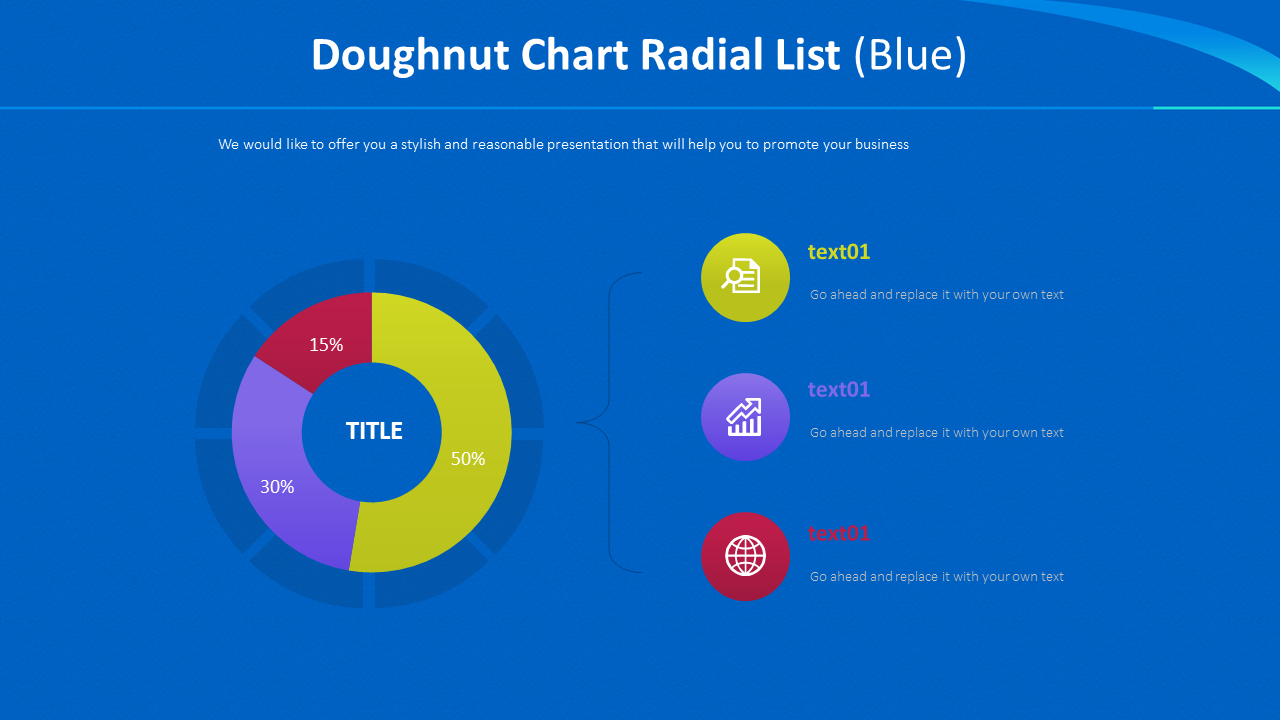 Doughnut Chart Radial List (Blue)

We would like to offer you a stylish and reasonable presentation that will help you to promote your business

15%

TITLE

50%

30%

text01

Go ahead and replace it with your own text

text01

Go ahead and replace it with your own text

text01

Go ahead and replace it with your own text